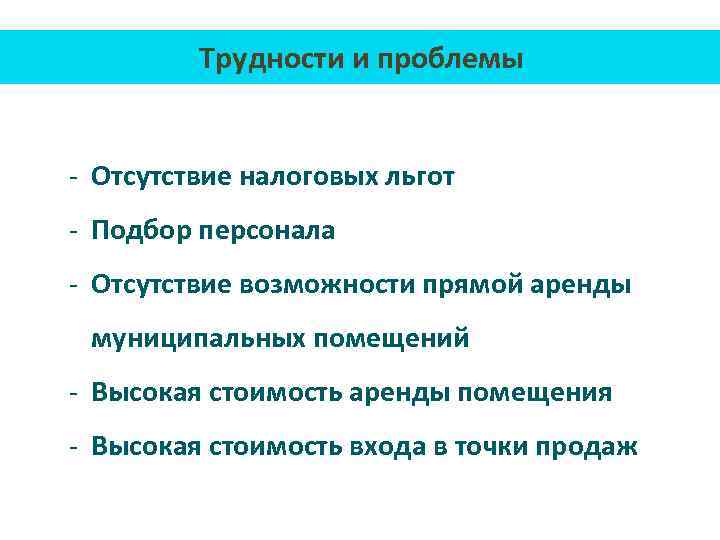 Трудности и проблемы

- Отсутствие налоговых льгот
- Подбор персонала
- Отсутствие возможности прямой аренды муниципальных помещений
- Высокая стоимость аренды помещения
- Высокая стоимость входа в точки продаж